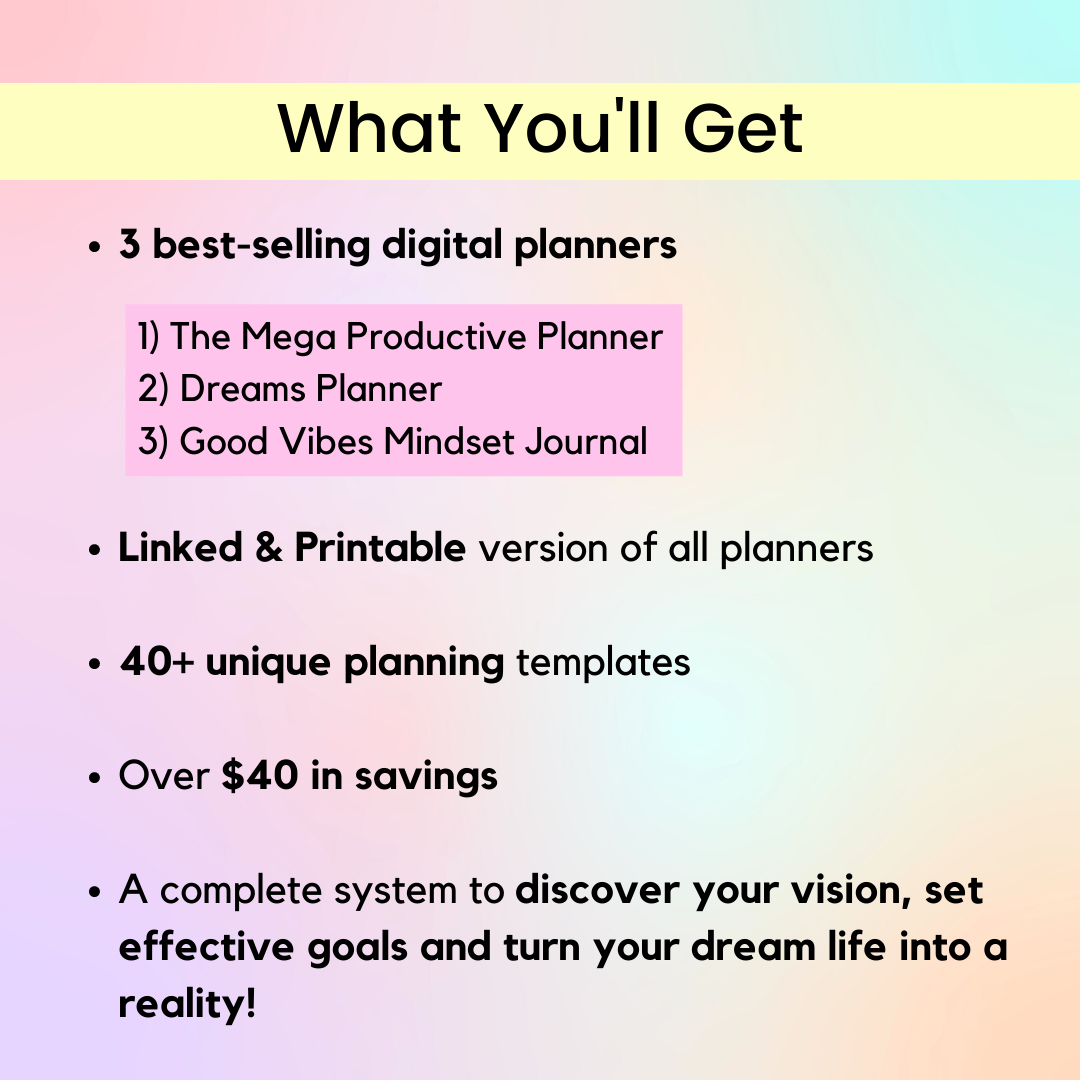 What You'll Get

• 3 best-selling digital planners

1) The Mega Productive Planner
2) Dreams Planner
3) Good Vibes Mindset Journal

• Linked & Printable version of all planners

• 40+ unique planning templates

• Over $40 in savings

• A complete system to discover your vision, set effective goals and turn your dream life into a reality!